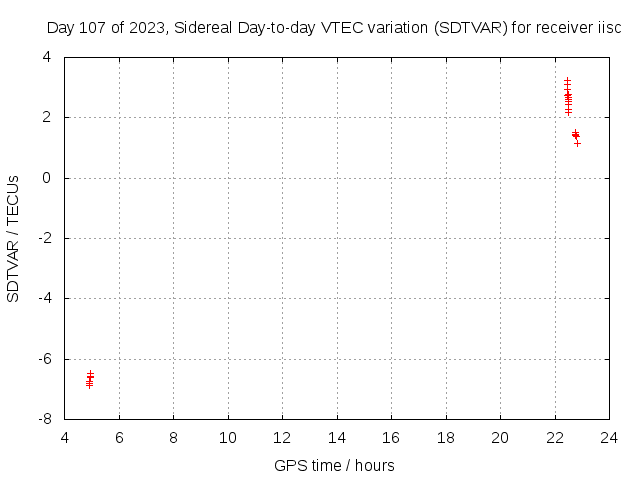 Day 107 of 2023, Sidereal Day-to-day VTEC variation (SDTVAR) for receiver iisc

SDTVAR / TECUs

4
2
0
-2
-4
-6
-8

4 6 8 10 12 14 16 18 20 22 24

GPS time / hours